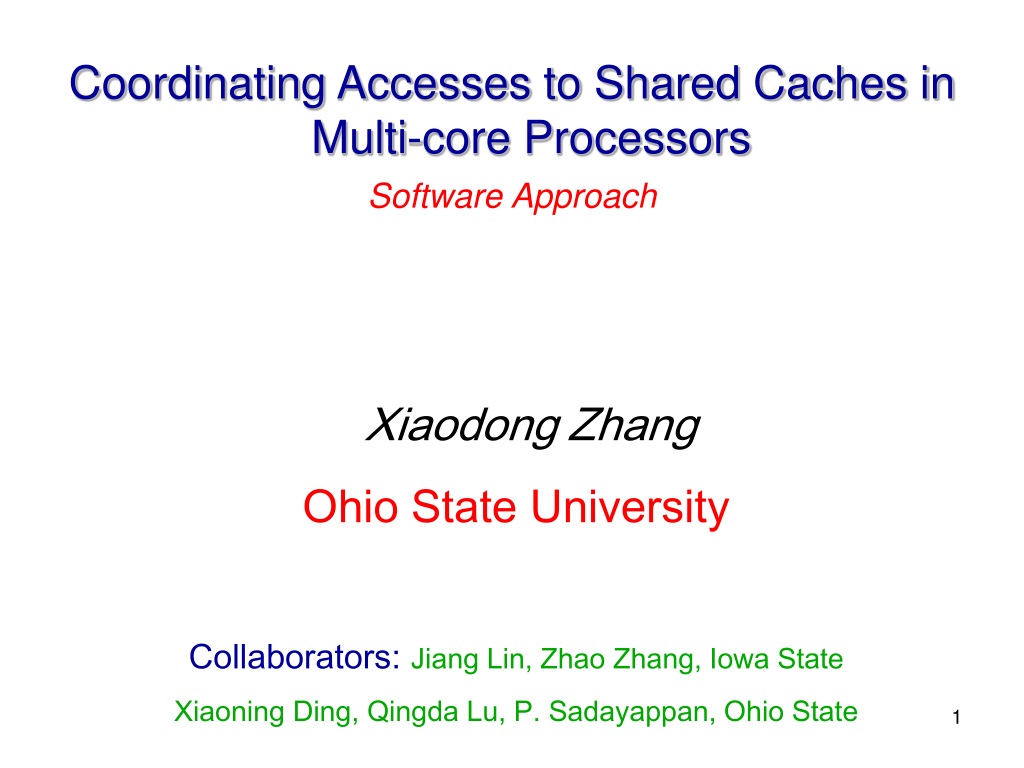 Coordinating Accesses to Shared Caches in Multi-core Processors

Software Approach

Xiaodong Zhang

Ohio State University

Collaborators: Jiang Lin, Zhao Zhang, Iowa State

Xiaoning Ding, Qingda Lu, P. Sadayappan, Ohio State

1